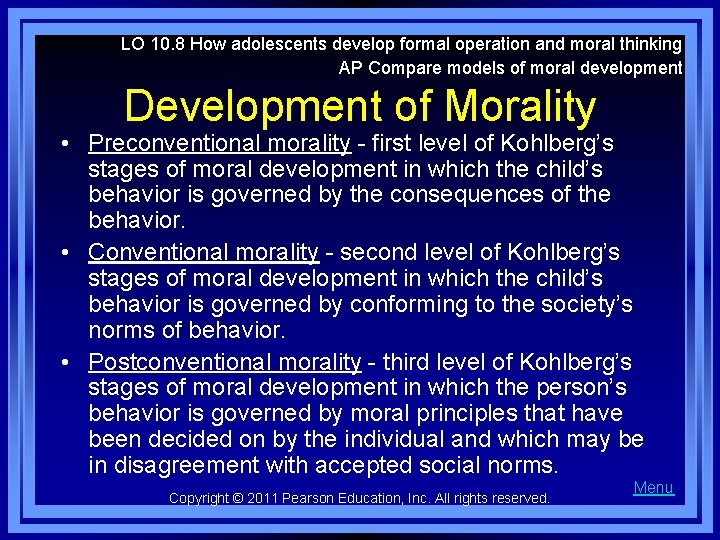 LO 10.8 How adolescents develop formal operation and moral thinking
AP Compare models of moral development

Development of Morality

• Preconventional morality - first level of Kohlberg's stages of moral development in which the child's behavior is governed by the consequences of the behavior.

• Conventional morality - second level of Kohlberg's stages of moral development in which the child's behavior is governed by conforming to the society's norms of behavior.

• Postconventional morality - third level of Kohlberg's stages of moral development in which the person's behavior is governed by moral principles that have been decided on by the individual and which may be in disagreement with accepted social norms.

Menu

Copyright © 2011 Pearson Education, Inc. All rights reserved.